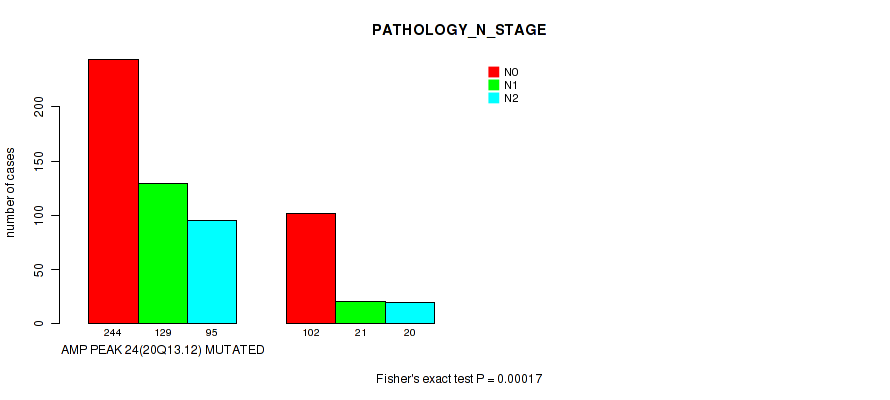 PATHOLOGY_N_STAGE

N0
N1
N2

number of cases

0
50
100
150
200

244 129 95
102 21 20

AMP PEAK 24(20Q13.12) MUTATED

Fisher's exact test P = 0.00017